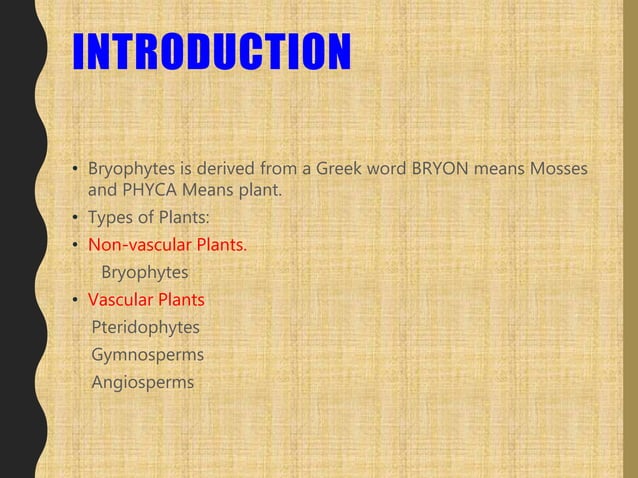 INTRODUCTION

• Bryophytes is derived from a Greek word BRYON means Mosses and PHYCA Means plant.
• Types of Plants:
• Non-vascular Plants.
Bryophytes
• Vascular Plants
Pteridophytes
Gymnosperms
Angiosperms